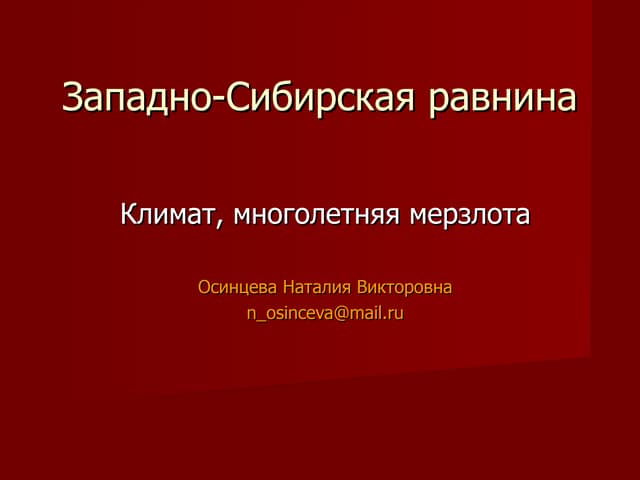 Западно-Сибирская равнина

Климат, многолетняя мерзлота

Осинцева Наталия Викторовна
n_osinceva@mail.ru